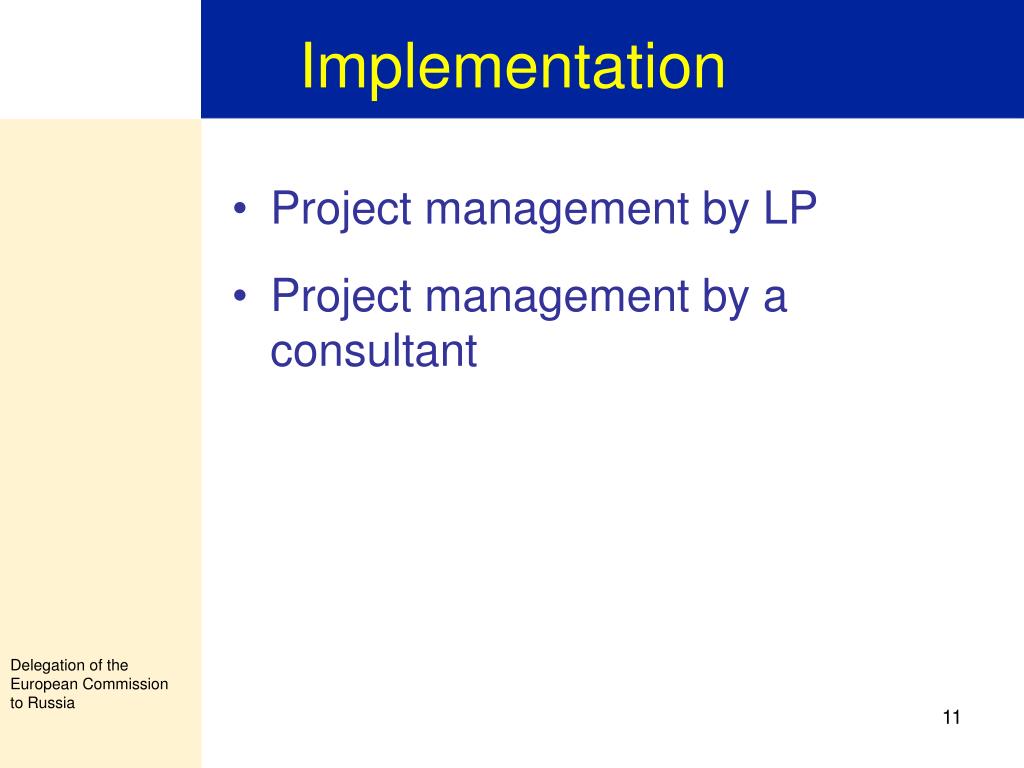 Implementation

• Project management by LP
• Project management by a consultant

Delegation of the European Commission to Russia

11